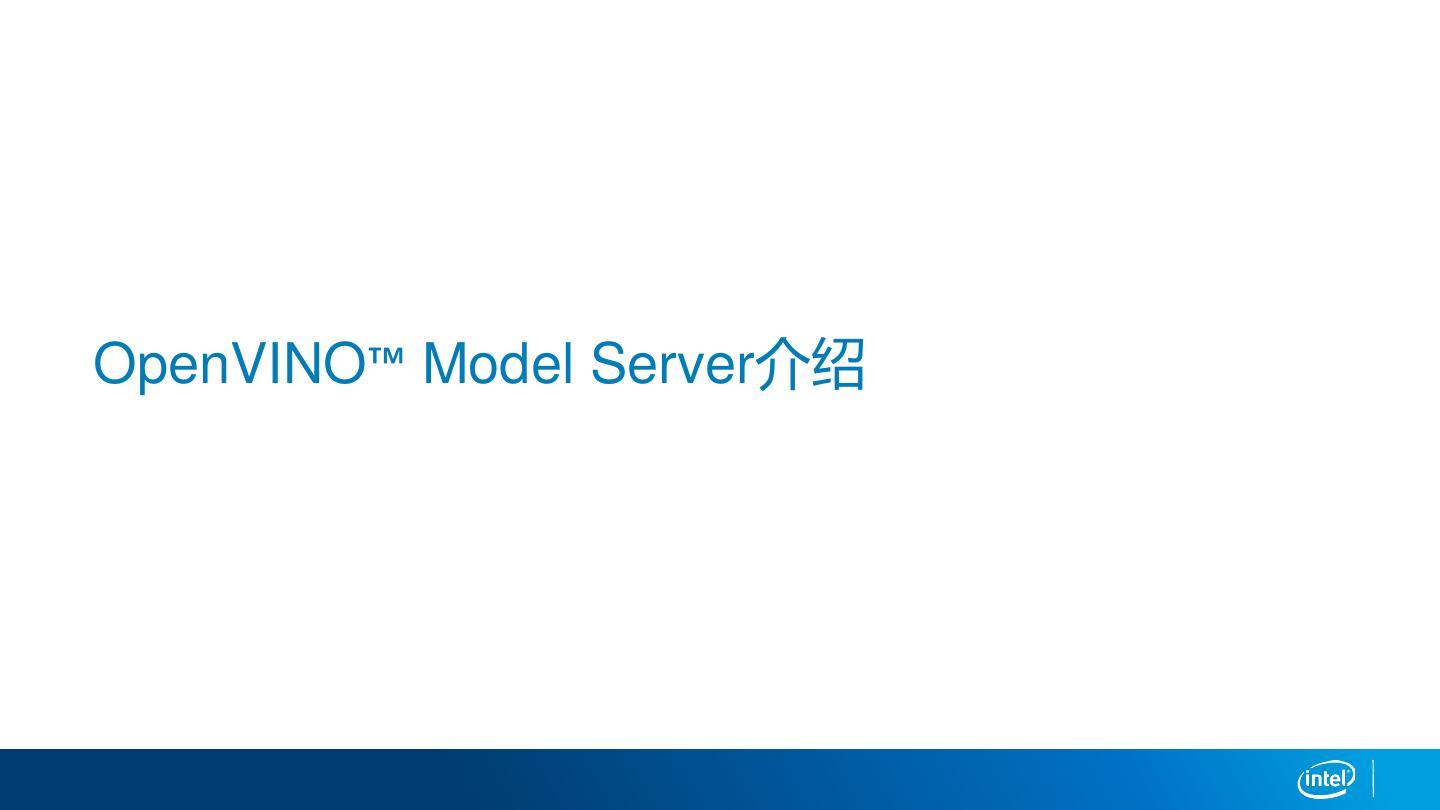 OpenVINO™ Model Server介绍

intel